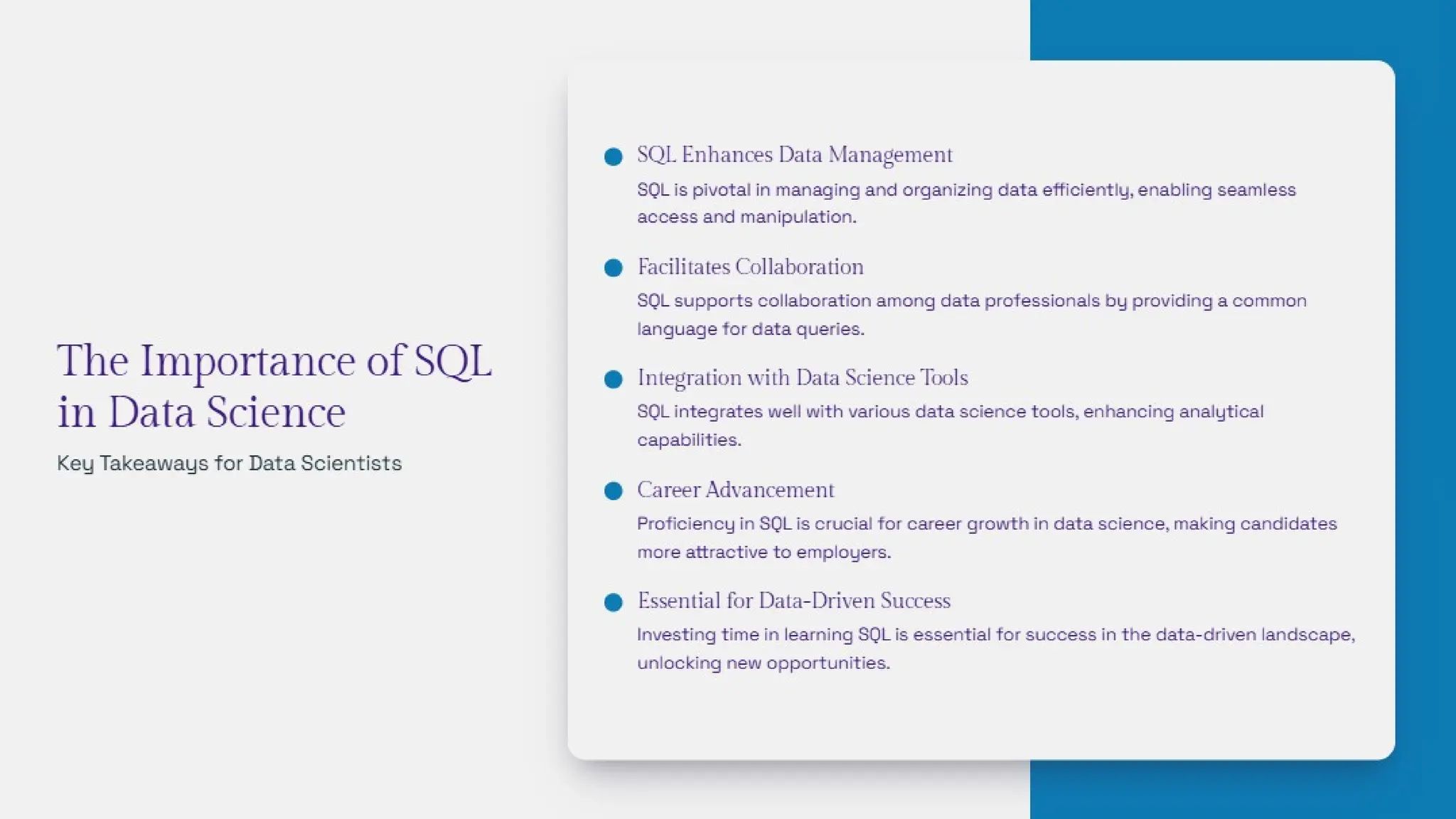 The Importance of SQL in Data Science

Key Takeaways for Data Scientists

SQL Enhances Data Management

SQL is pivotal in managing and organizing data efficiently, enabling seamless access and manipulation.

Facilitates Collaboration

SQL supports collaboration among data professionals by providing a common language for data queries.

Integration with Data Science Tools

SQL integrates well with various data science tools, enhancing analytical capabilities.

Career Advancement

Proficiency in SQL is crucial for career growth in data science, making candidates more attractive to employers.

Essential for Data-Driven Success

Investing time in learning SQL is essential for success in the data-driven landscape, unlocking new opportunities.